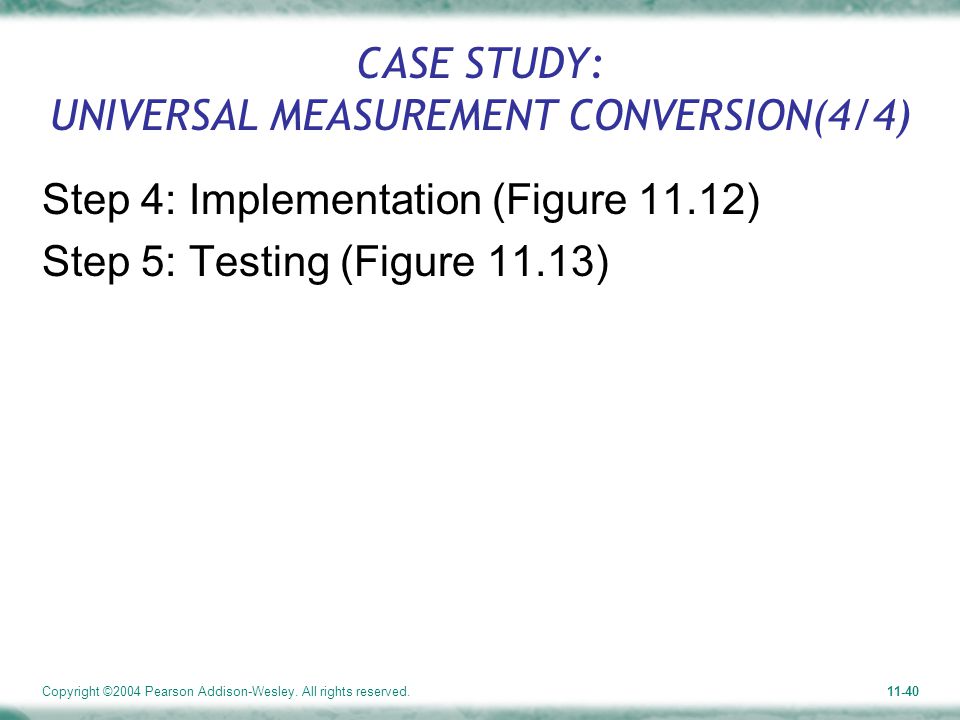 CASE STUDY:
UNIVERSAL MEASUREMENT CONVERSION(4/4)

Step 4: Implementation (Figure 11.12)

Step 5: Testing (Figure 11.13)

Copyright ©2004 Pearson Addison-Wesley. All rights reserved.

11-40